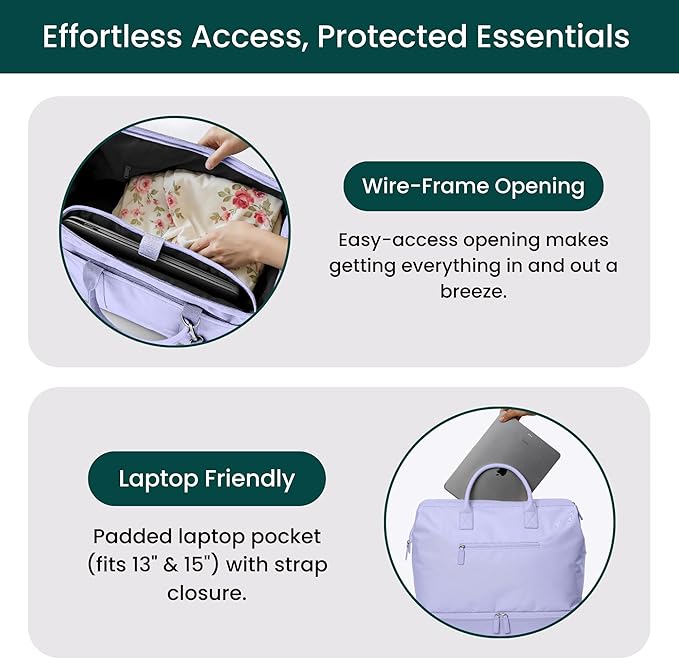 Effortless Access, Protected Essentials

Wire-Frame Opening

Easy-access opening makes getting everything in and out a breeze.

Laptop Friendly

Padded laptop pocket (fits 13" & 15") with strap closure.